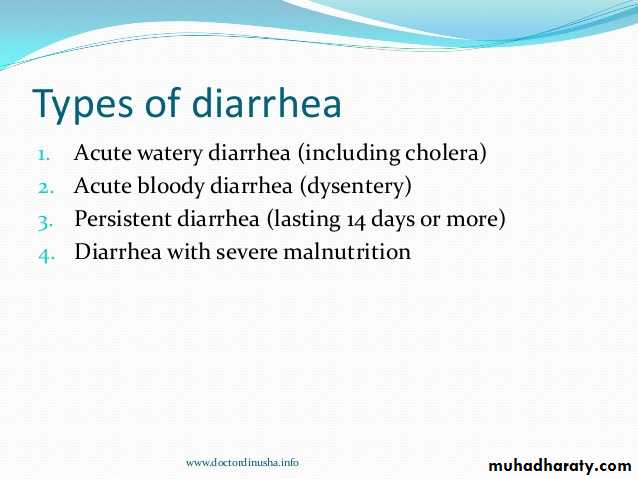 Types of diarrhea

1. Acute watery diarrhea (including cholera)
2. Acute bloody diarrhea (dysentery)
3. Persistent diarrhea (lasting 14 days or more)
4. Diarrhea with severe malnutrition

www.doctordinusha.info

muhadharaty.com